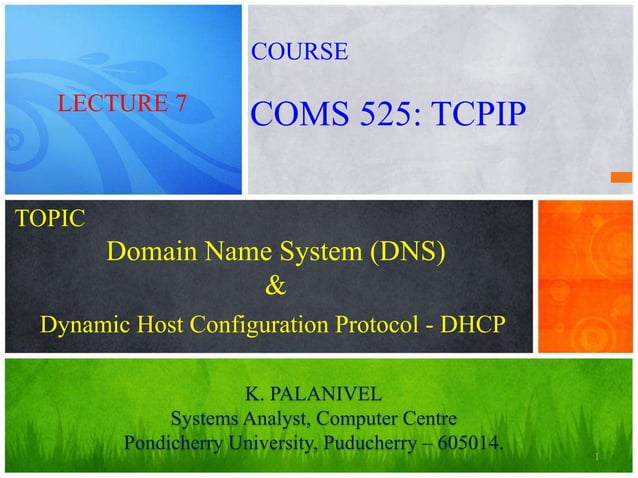 LECTURE 7

COURSE

COMS 525: TCPIP

TOPIC

Domain Name System (DNS)
&
Dynamic Host Configuration Protocol - DHCP

K. PALANIVEL
Systems Analyst, Computer Centre
Pondicherry University, Puducherry – 605014.

1